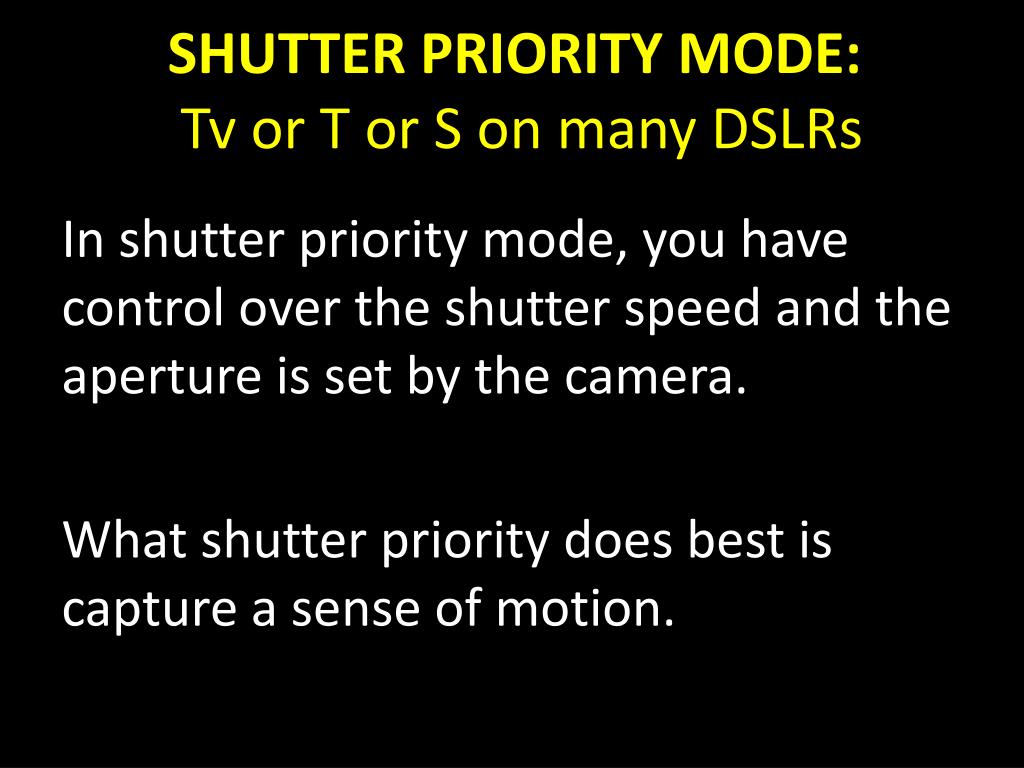 SHUTTER PRIORITY MODE:
Tv or T or S on many DSLRs

In shutter priority mode, you have control over the shutter speed and the aperture is set by the camera.

What shutter priority does best is capture a sense of motion.